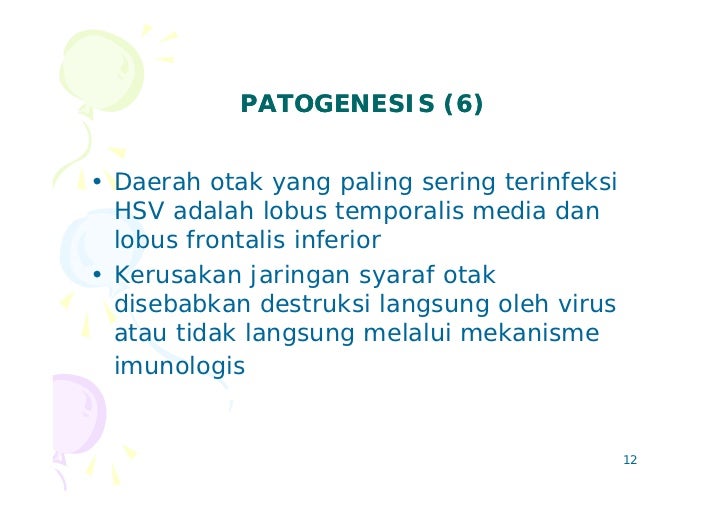 PATOGENESIS (6)

• Daerah otak yang paling sering terinfeksi HSV adalah lobus temporalis media dan lobus frontalis inferior

• Kerusakan jaringan syaraf otak disebabkan destruksi langsung oleh virus atau tidak langsung melalui mekanisme imunologis

12